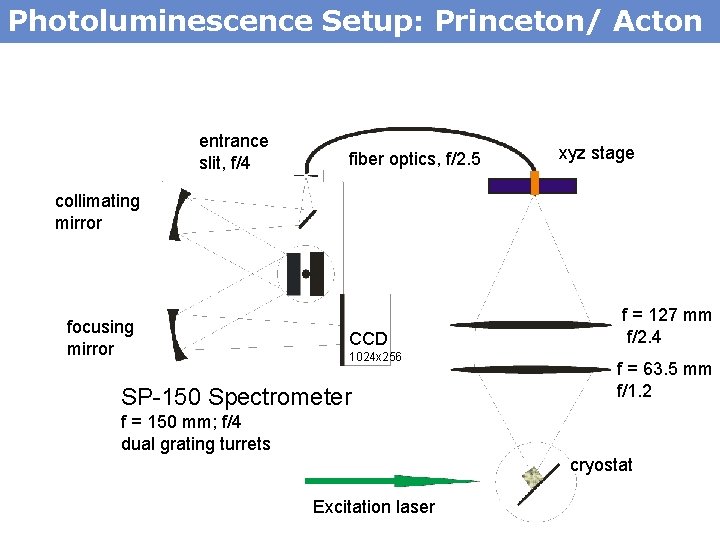 Photoluminescence Setup: Princeton/ Acton

entrance slit, f/4

fiber optics, f/2.5

xyz stage

collimating mirror

focusing mirror

CCD
1024x256

f = 127 mm
f/2.4

f = 63.5 mm
f/1.2

SP-150 Spectrometer
f = 150 mm; f/4
dual grating turrets

cryostat

Excitation laser